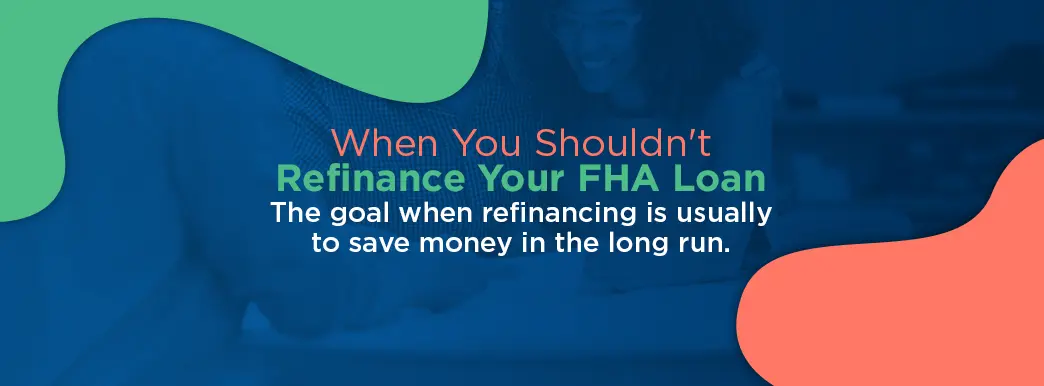 When You Shouldn't
Refinance Your FHA Loan
The goal when refinancing is usually to save money in the long run.